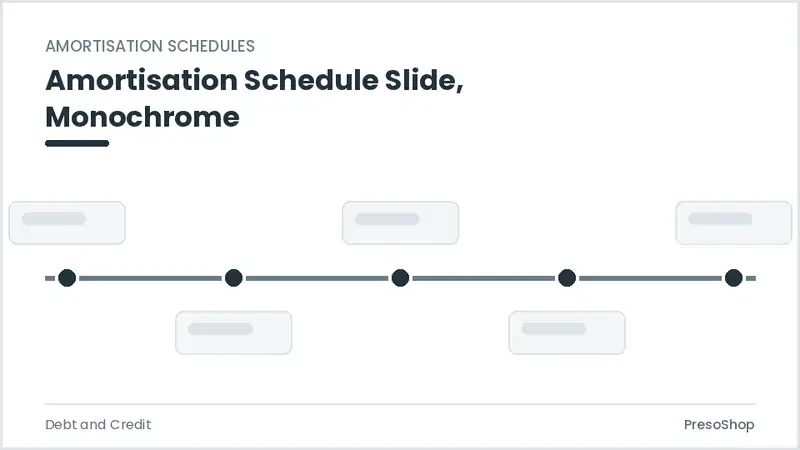 AMORTISATION SCHEDULES

Amortisation Schedule Slide, Monochrome

Debt and Credit

PresoShop